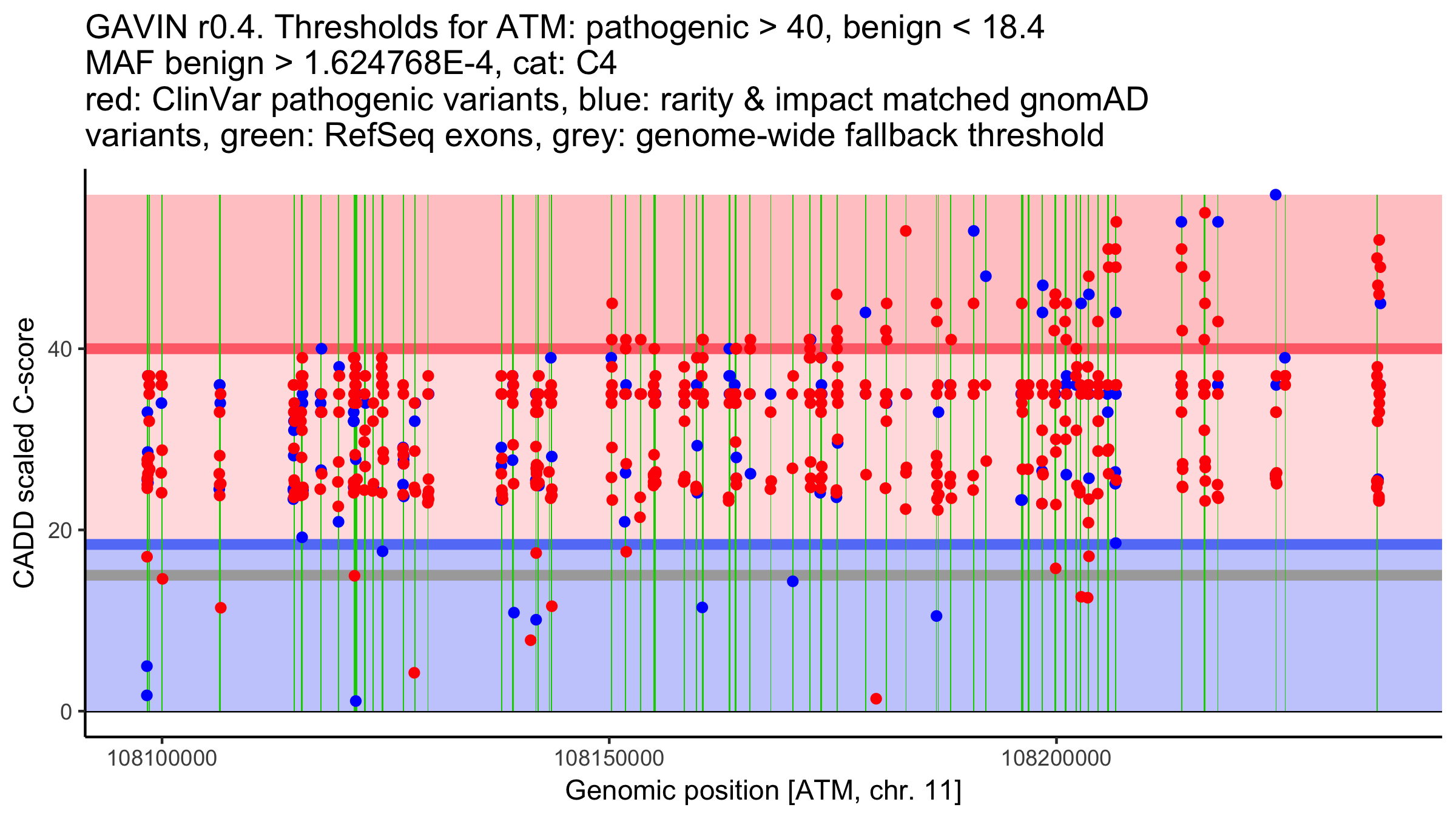 GAVIN r0.4. Thresholds for ATM: pathogenic > 40, benign < 18.4
MAF benign > 1.624768E-4, cat: C4
red: ClinVar pathogenic variants, blue: rarity & impact matched gnomAD variants, green: RefSeq exons, grey: genome-wide fallback threshold

CADD scaled C-score

40
20
0

108100000
108150000
108200000

Genomic position [ATM, chr. 11]